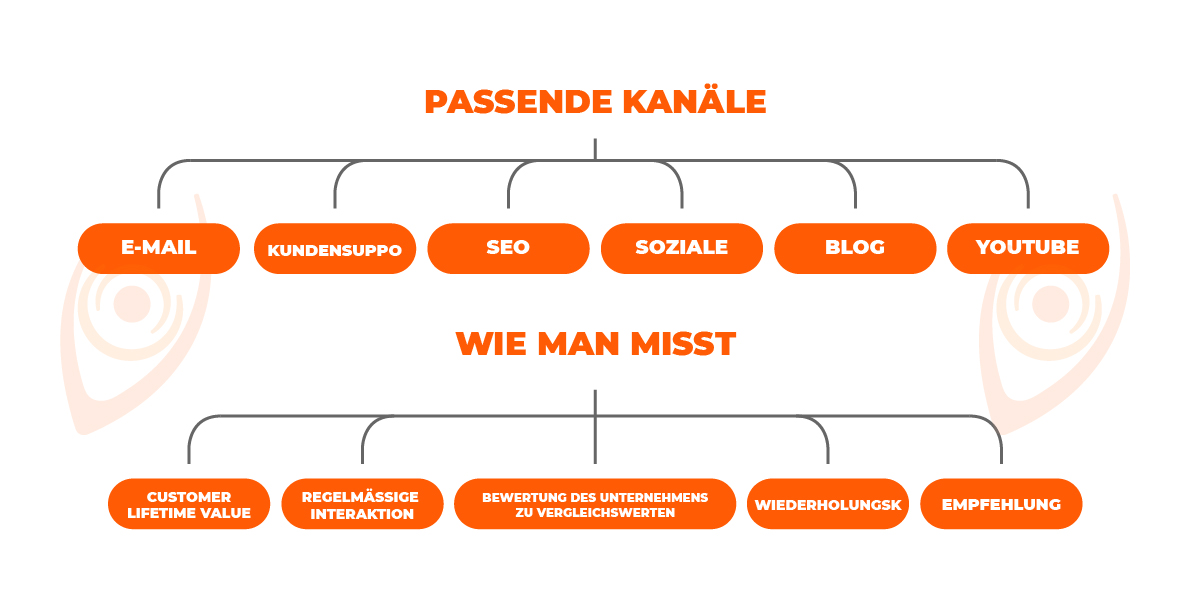 PASSENDE KANÄLE

E-MAIL

KUNDENSUPPO

SEO

SOZIALE

BLOG

YOUTUBE

WIE MAN MISST

CUSTOMER LIFETIME VALUE

REGELMÄSSIGE INTERAKTION

BEWERTUNG DES UNTERNEHMENS ZU VERGLEICHSWERTEN

WIEDERHOLUNGSK

EMPFEHLUNG